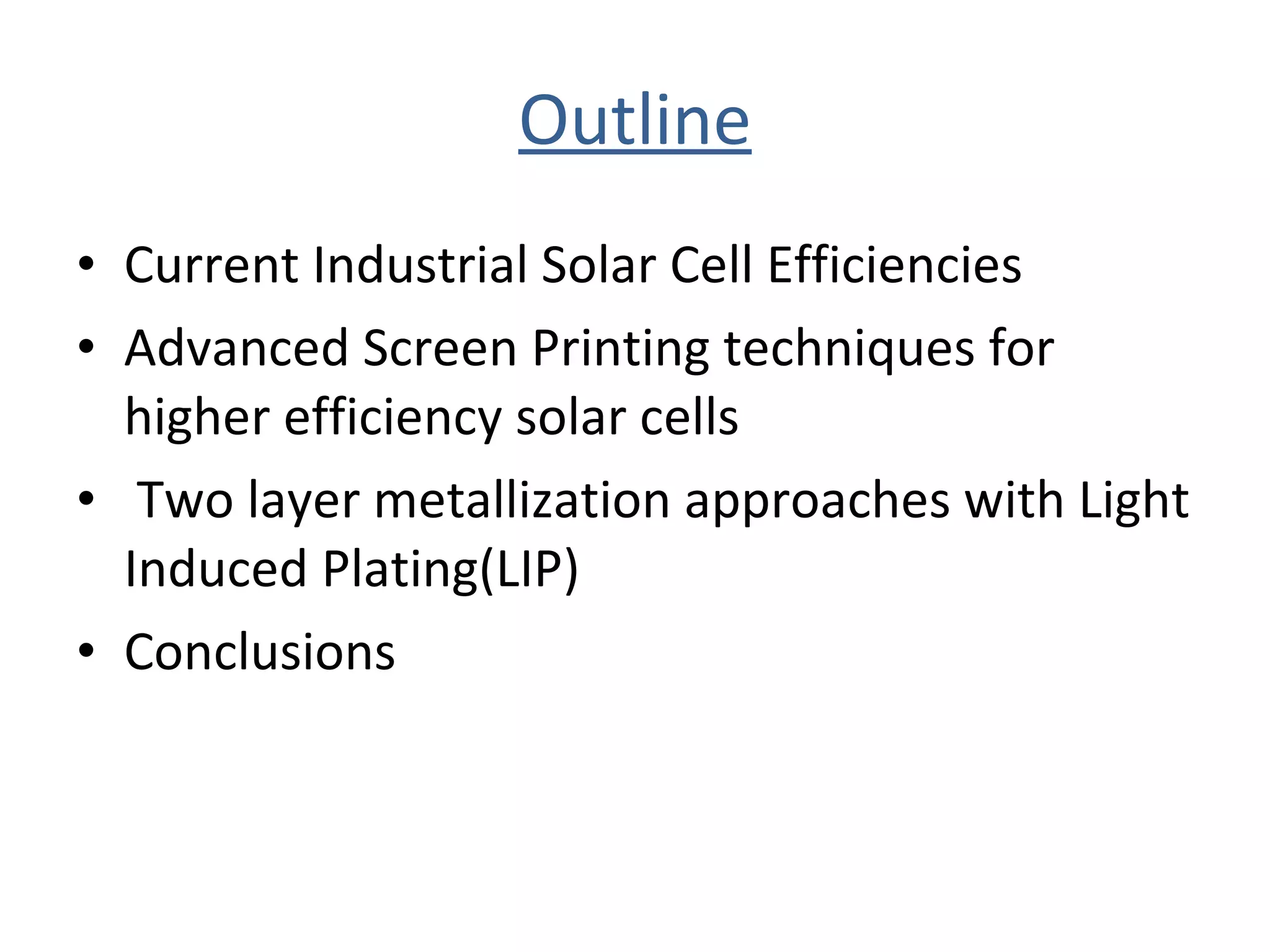 Outline

• Current Industrial Solar Cell Efficiencies
• Advanced Screen Printing techniques for higher efficiency solar cells
• Two layer metallization approaches with Light Induced Plating(LIP)
• Conclusions